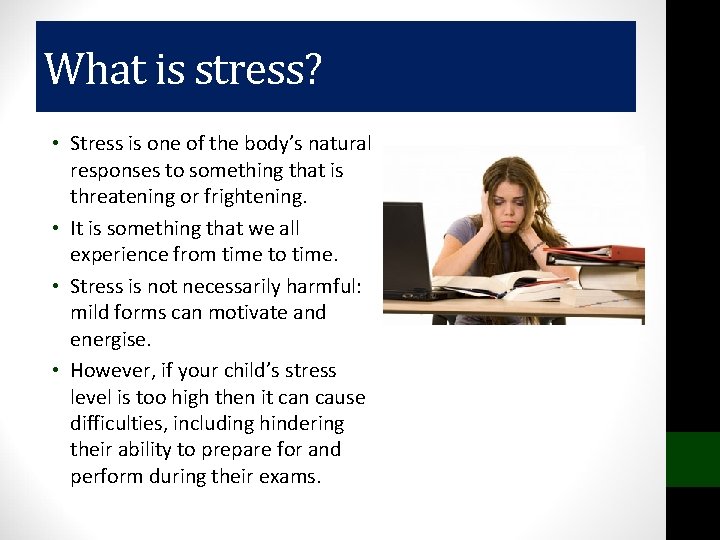 What is stress?

• Stress is one of the body's natural responses to something that is threatening or frightening.
• It is something that we all experience from time to time.
• Stress is not necessarily harmful: mild forms can motivate and energise.
• However, if your child's stress level is too high then it can cause difficulties, including hindering their ability to prepare for and perform during their exams.